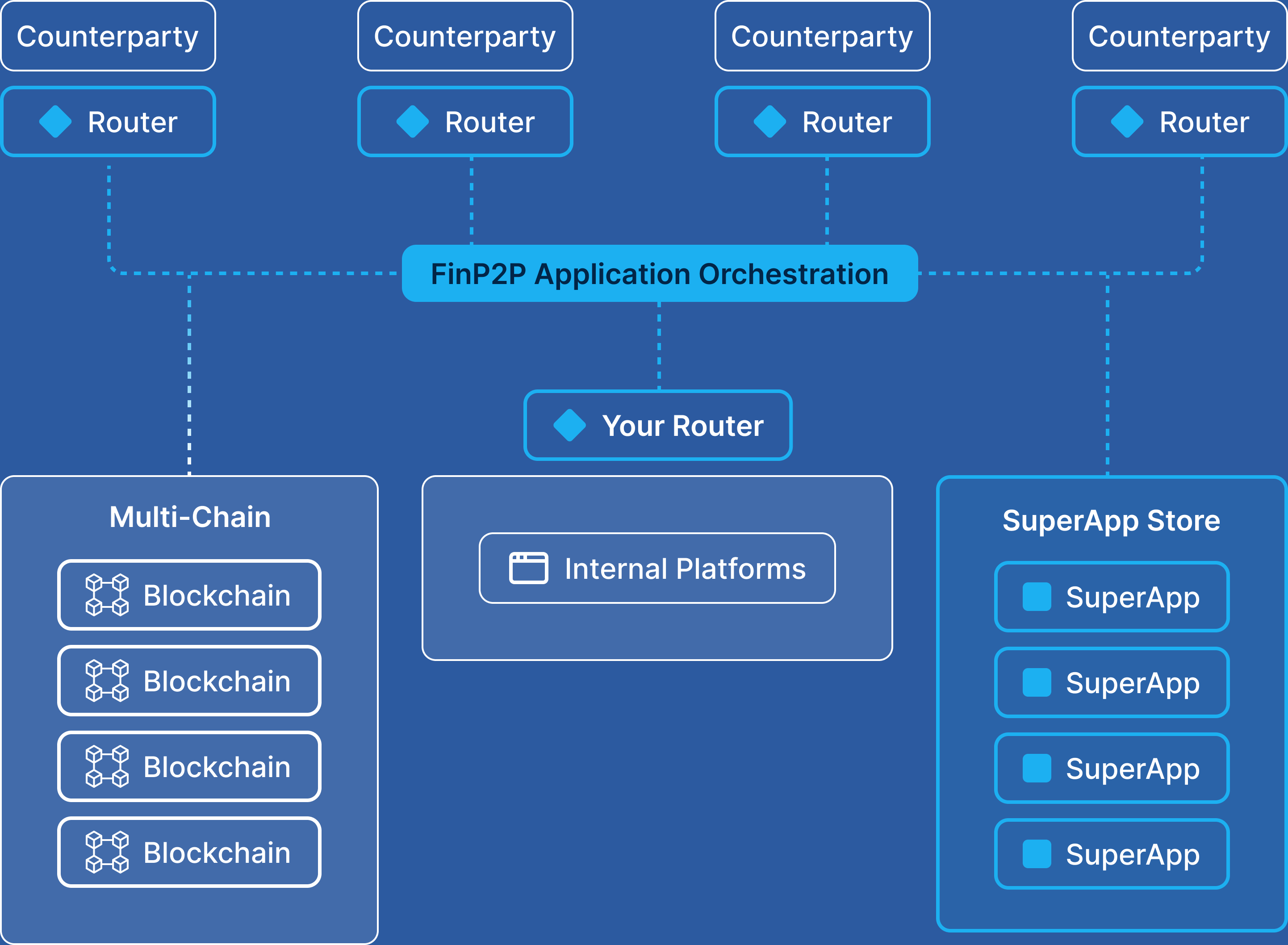 Counterparty
Router

Counterparty
Router

Counterparty
Router

Counterparty
Router

FinP2P Application Orchestration

Your Router

Multi-Chain
Blockchain
Blockchain
Blockchain
Blockchain

Internal Platforms

SuperApp Store
SuperApp
SuperApp
SuperApp
SuperApp